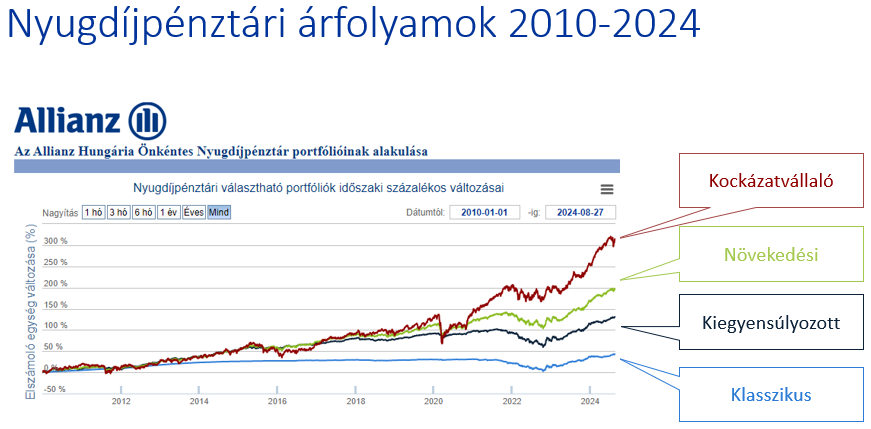 Nyugdíjpénztári árfolyamok 2010-2024

Allianz

Az Allianz Hungária Önkéntes Nyugdíjpénztár portfólióinak alakulása

Nyugdíjpénztári választható portfóliók időszaki százalékos változásai

Nagyítás 1 hó 3 hó 6 hó 1 év Éves Mind

Dátumtól: 2010-01-01 -ig: 2024-08-27

Elszámoló egység változása (%)

300 %
250 %
200 %
150 %
100 %
50 %
0 %
-50 %

2012 2014 2016 2018 2020 2022 2024

Kockázatvállaló

Növekedési

Kiegyensúlyozott

Klasszikus